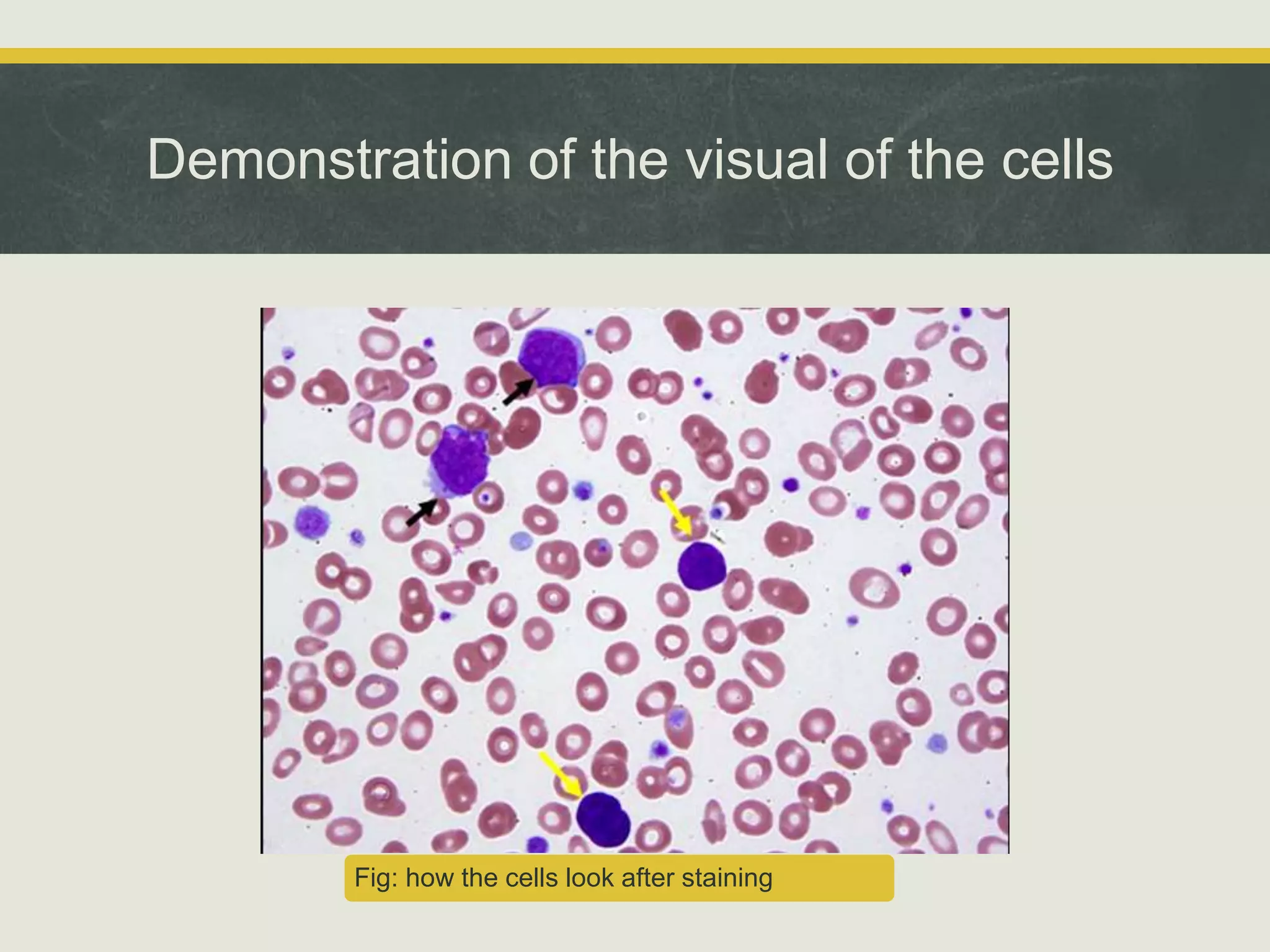 Demonstration of the visual of the cells

Fig: how the cells look after staining